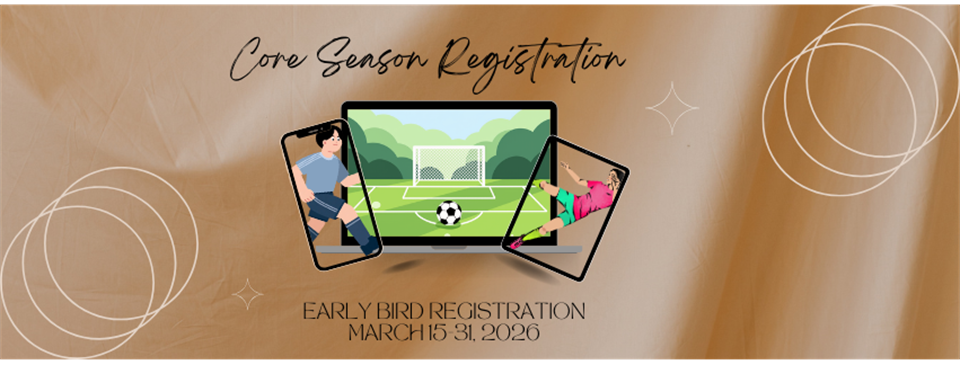 Core Season Registration

EARLY BIRD REGISTRATION
MARCH 15-31, 2026